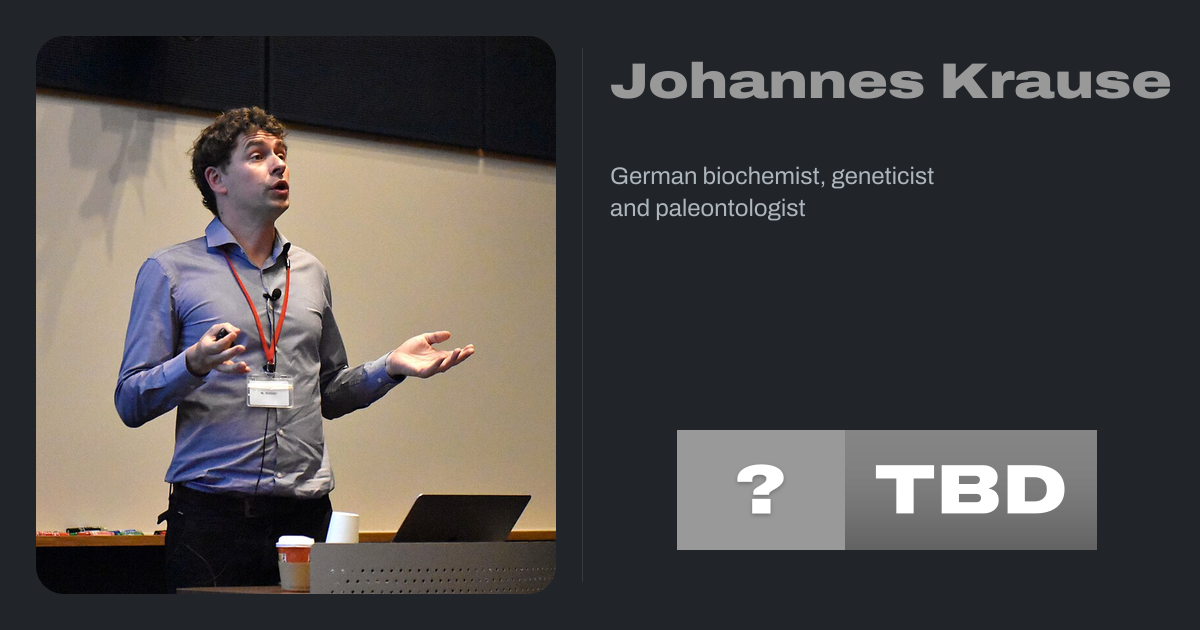 Johannes Krause

German biochemist, geneticist and paleontologist

?

TBD